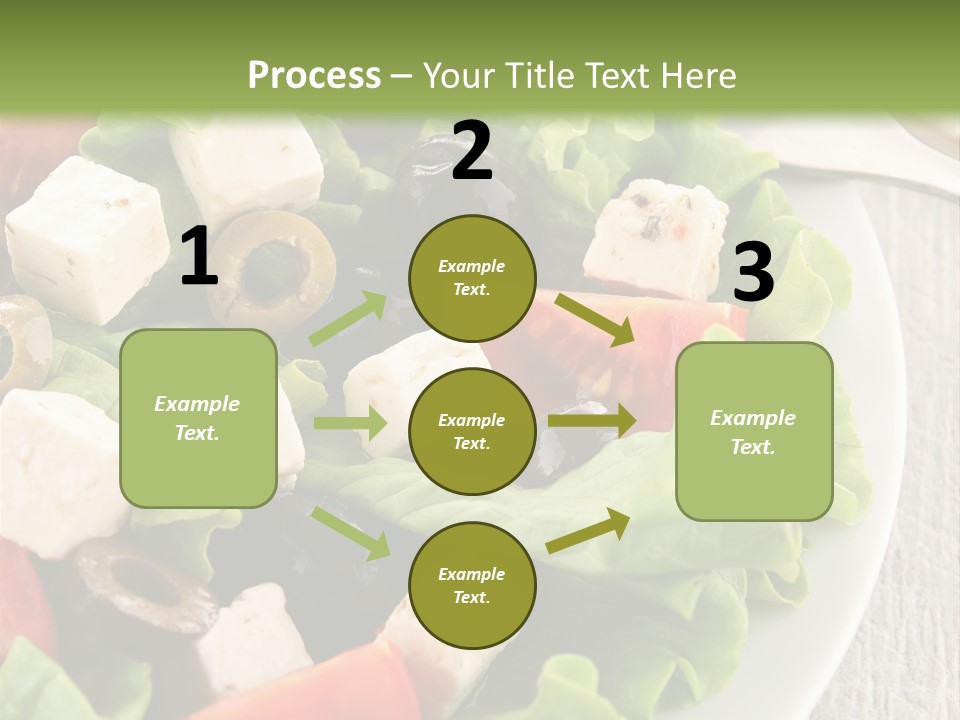 Process – Your Title Text Here

1

Example Text.

2

Example Text.

Example Text.

Example Text.

3

Example Text.